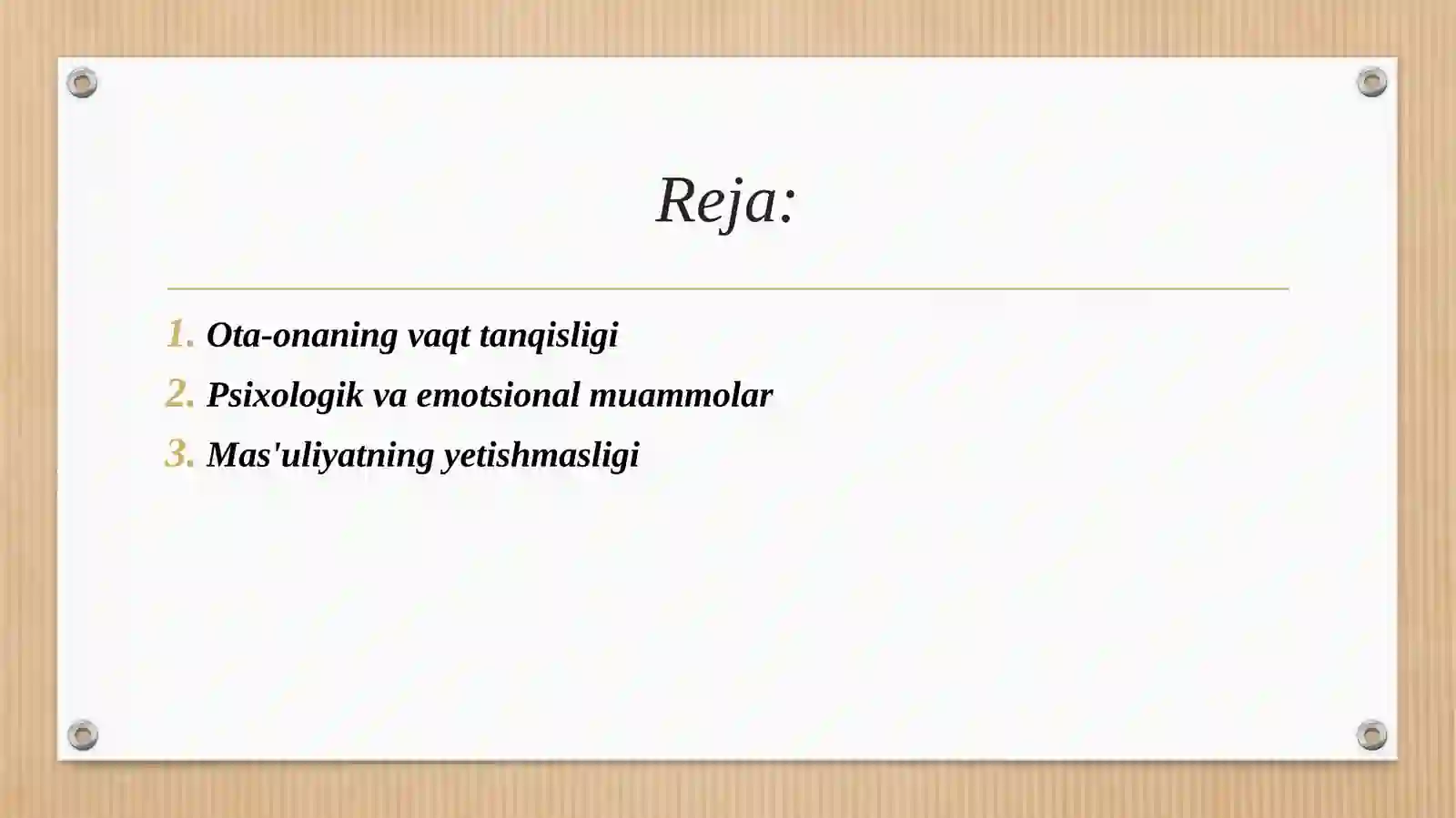 Reja:

1. Ota-onaning vaqt tanqisligi
2. Psixologik va emotsional muammolar
3. Mas'uliyatning yetishmasligi